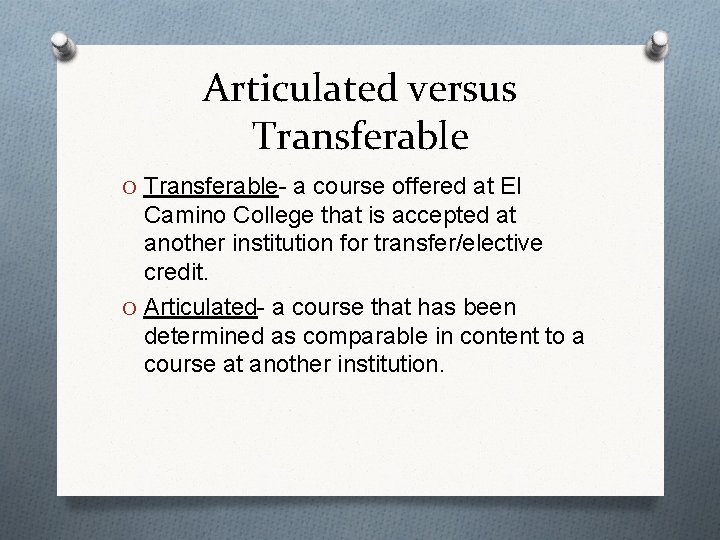 Articulated versus Transferable

O Transferable- a course offered at El Camino College that is accepted at another institution for transfer/elective credit.

O Articulated- a course that has been determined as comparable in content to a course at another institution.